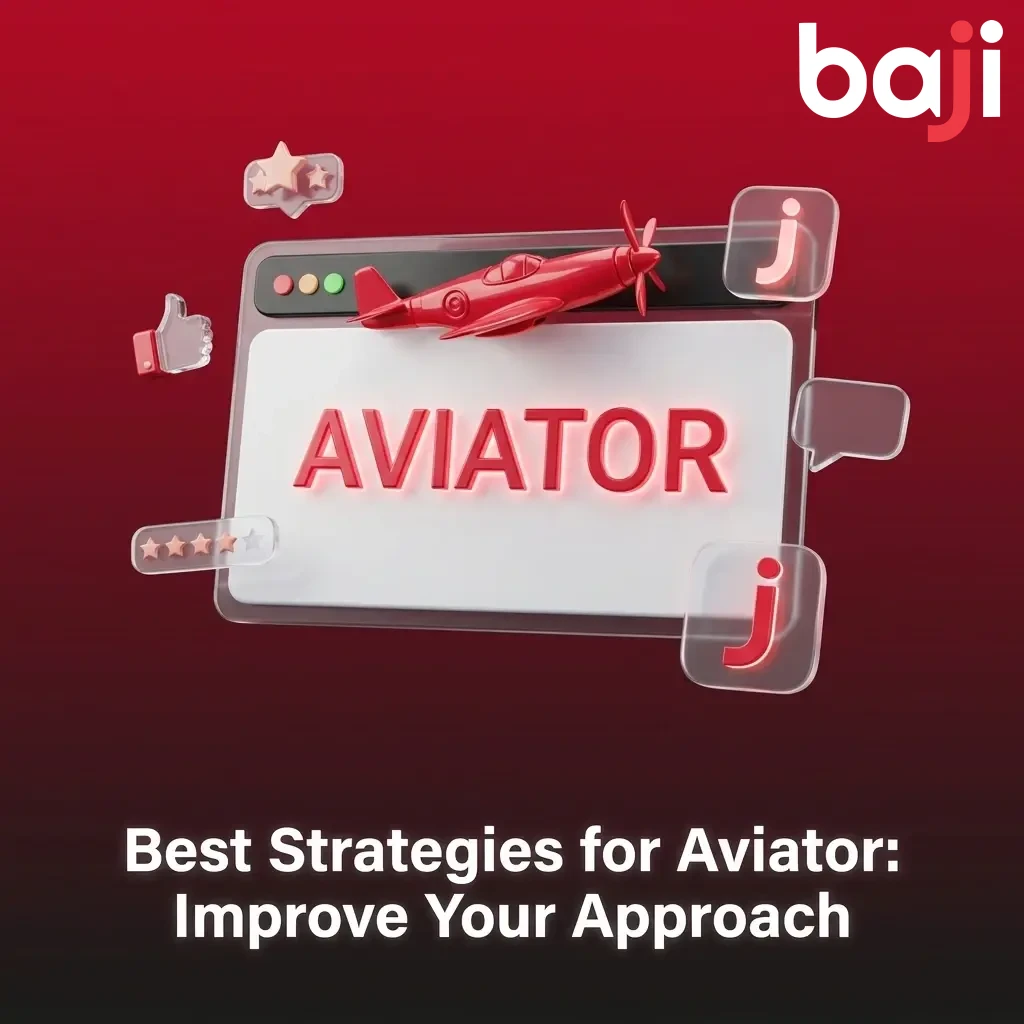 baji

j

AVIATOR

j

Best Strategies for Aviator: Improve Your Approach